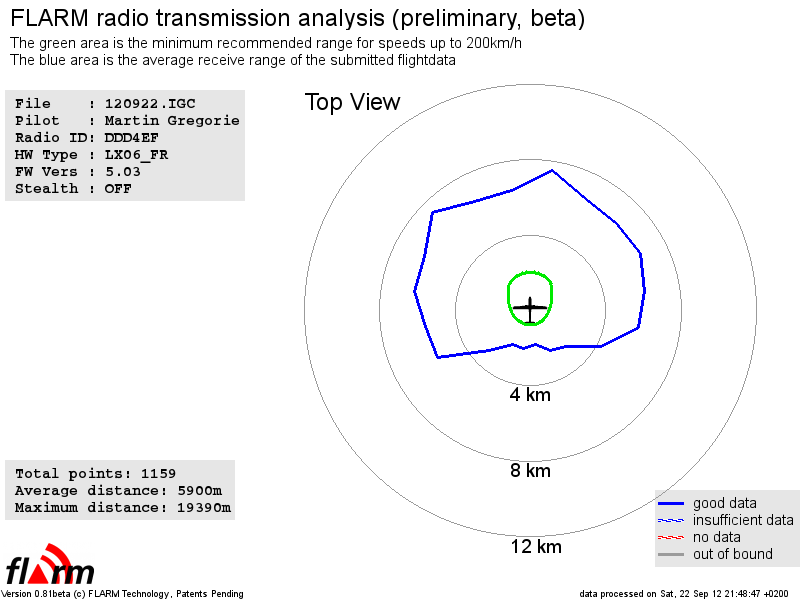 FLARM radio transmission analysis (preliminary, beta)
The green area is the minimum recommended range for speeds up to 200km/h
The blue area is the average receive range of the submitted flightdata

File : 120922.IGC
Pilot : Martin Gregorie
Radio ID: DDD4EF
HW Type : LX06_FR
FW Vers : 5.03
Stealth : OFF

Top View

4 km
8 km
12 km

Total points: 1159
Average distance: 5900m
Maximum distance: 19390m

good data
insufficient data
no data
out of bound

flarm

Version 0.81beta (c) FLARM Technology, Patents Pending

data processed on Sat, 22 Sep 12 21:48:47 +0200